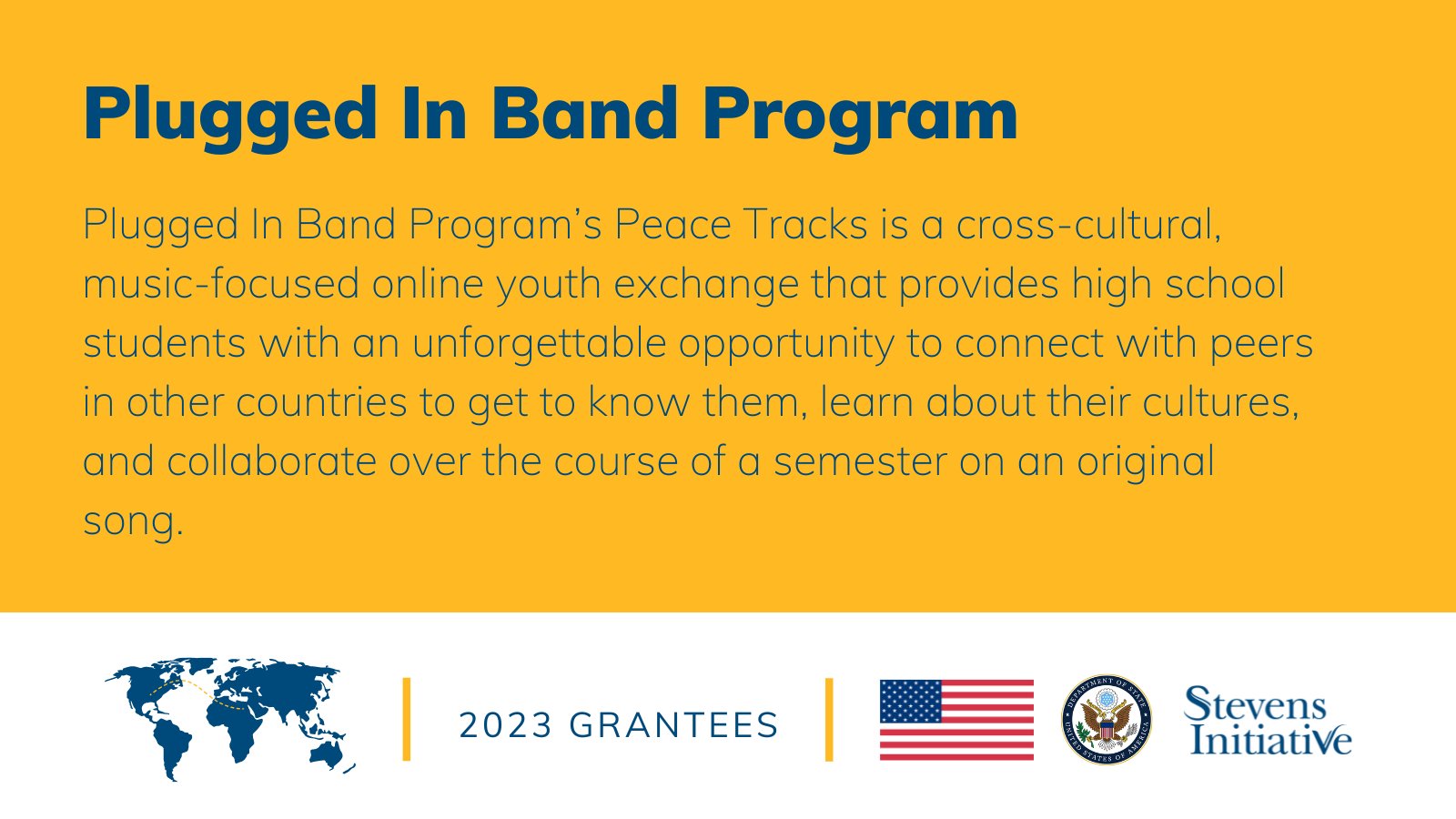 Plugged In Band Program

Plugged In Band Program's Peace Tracks is a cross-cultural, music-focused online youth exchange that provides high school students with an unforgettable opportunity to connect with peers in other countries to get to know them, learn about their cultures, and collaborate over the course of a semester on an original song.

2023 GRANTEES

DEPARTMENT OF STATE UNITED STATES OF AMERICA

Stevens Initiative